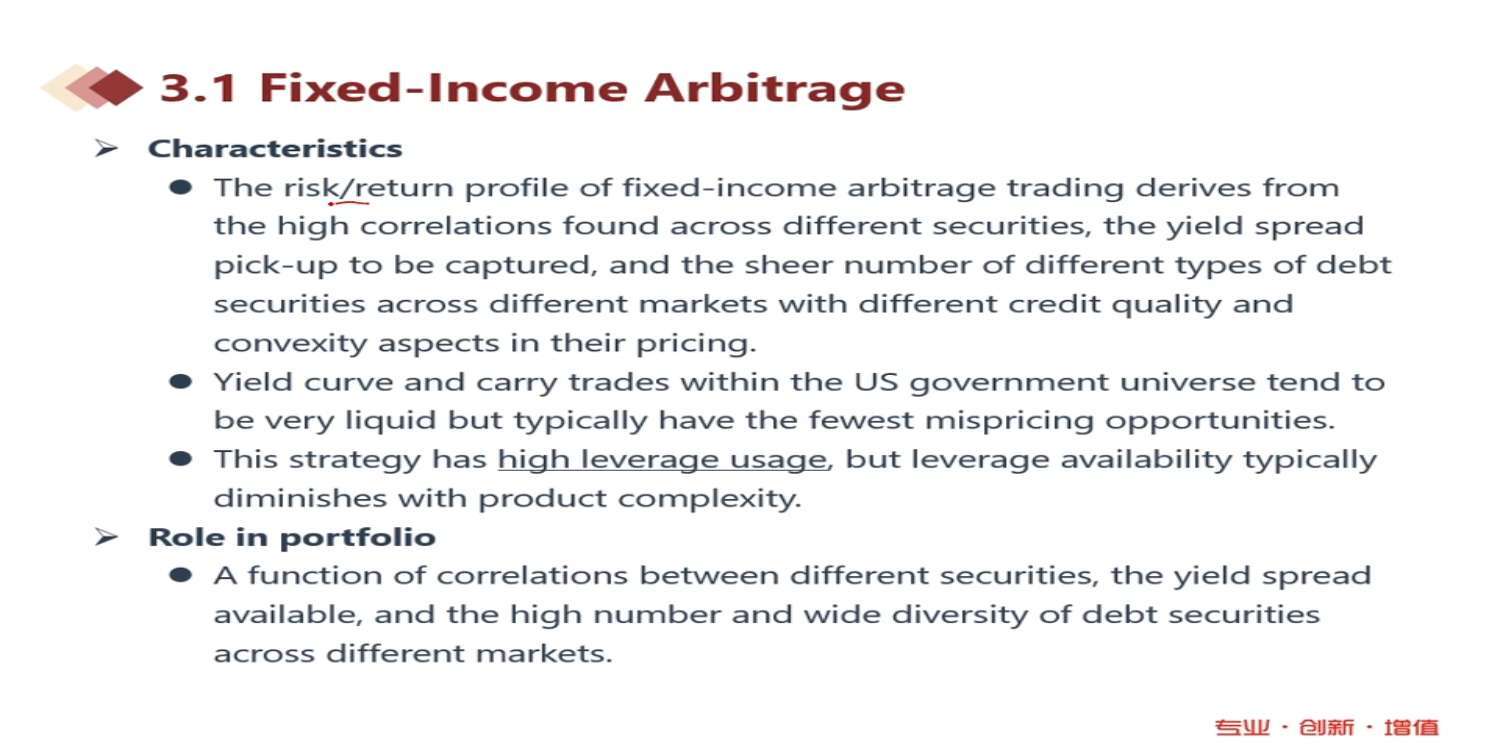 3.1 Fixed-Income Arbitrage

➢ Characteristics

● The risk/return profile of fixed-income arbitrage trading derives from the high correlations found across different securities, the yield spread pick-up to be captured, and the sheer number of different types of debt securities across different markets with different credit quality and convexity aspects in their pricing.

● Yield curve and carry trades within the US government universe tend to be very liquid but typically have the fewest mispricing opportunities.

● This strategy has high leverage usage, but leverage availability typically diminishes with product complexity.

➢ Role in portfolio

● A function of correlations between different securities, the yield spread available, and the high number and wide diversity of debt securities across different markets.

专业 · 创新 · 增值